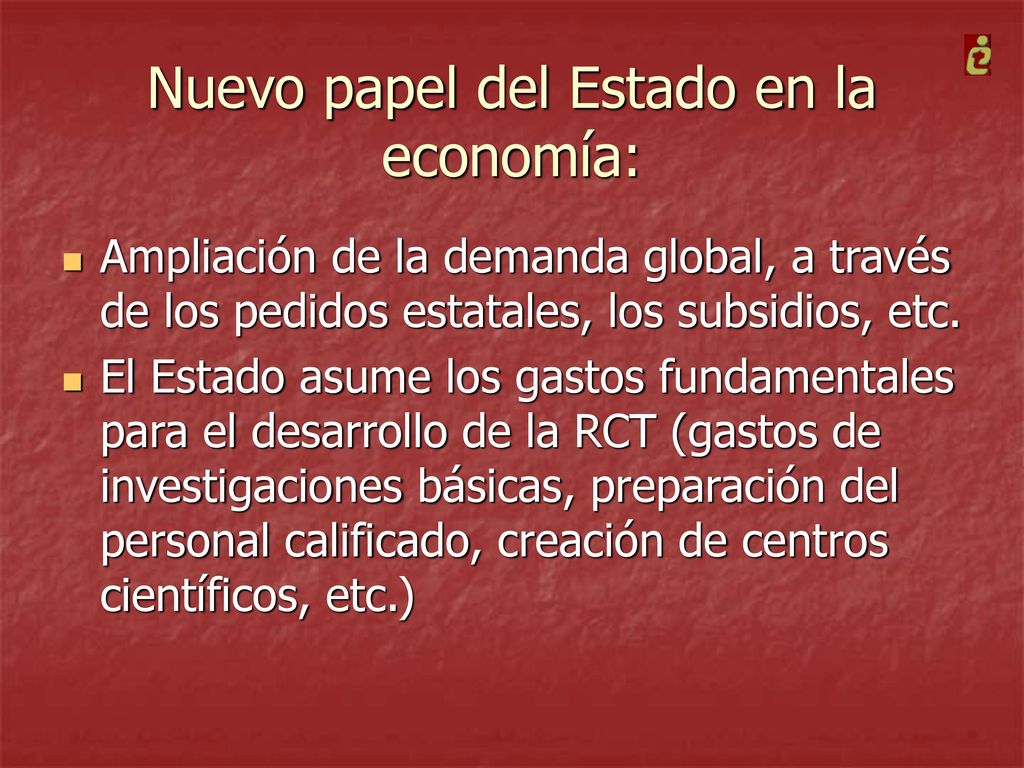 Nuevo papel del Estado en la economía:

Ampliación de la demanda global, a través de los pedidos estatales, los subsidios, etc.

El Estado asume los gastos fundamentales para el desarrollo de la RCT (gastos de investigaciones básicas, preparación del personal calificado, creación de centros científicos, etc.)